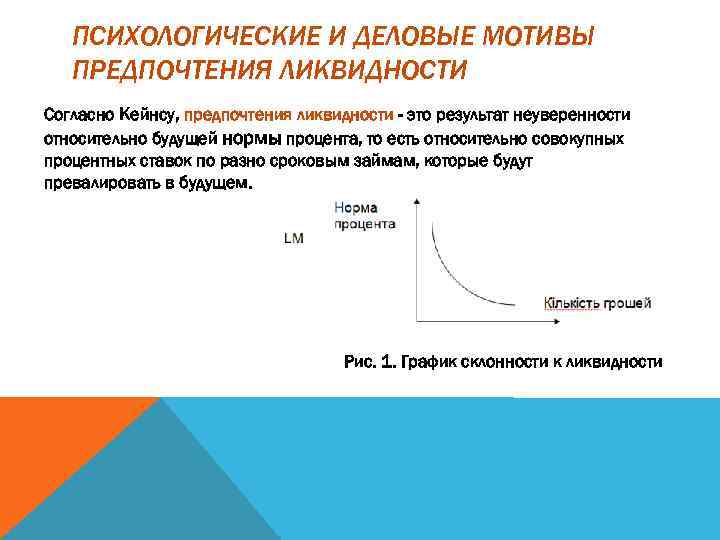 ПСИХОЛОГИЧЕСКИЕ И ДЕЛОВЫЕ МОТИВЫ ПРЕДПОЧТЕНИЯ ЛИКВИДНОСТИ

Согласно Кейнсу, предпочтения ликвидности - это результат неуверенности относительно будущей нормы процента, то есть относительно совокупных процентных ставок по разно сроковым займам, которые будут превалировать в будущем.

Норма процента

LM

Кількість грошей

Рис. 1. График склонности к ликвидности